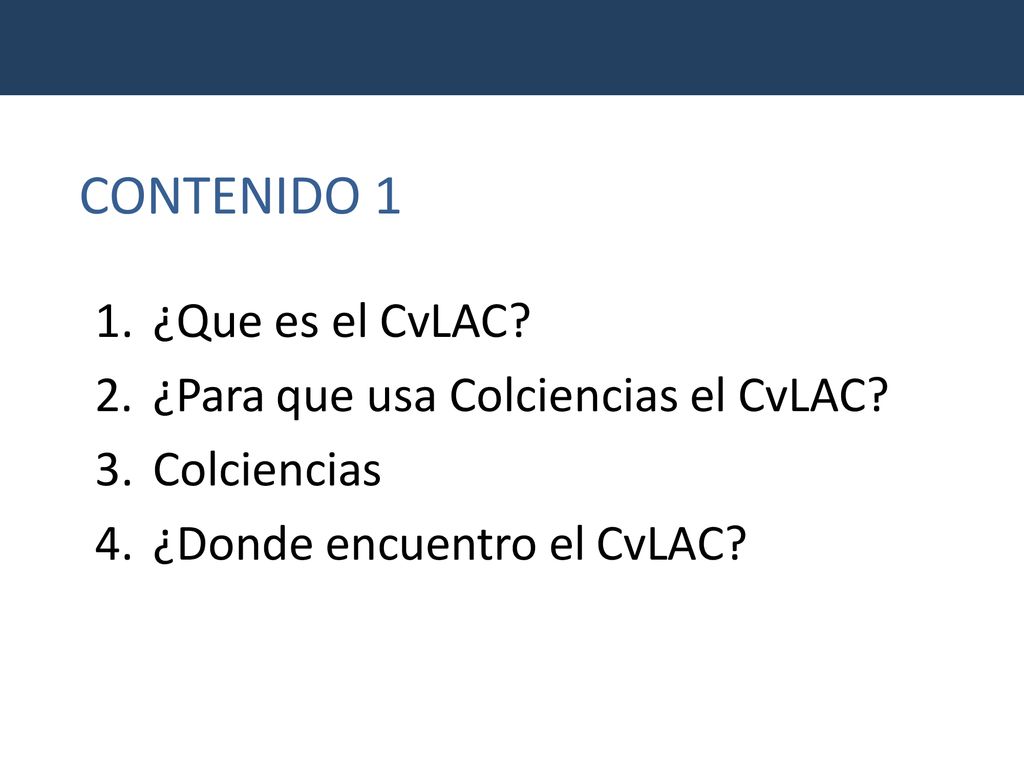 CONTENIDO 1

1. ¿Que es el CvLAC?
2. ¿Para que usa Colciencias el CvLAC?
3. Colciencias
4. ¿Donde encuentro el CvLAC?